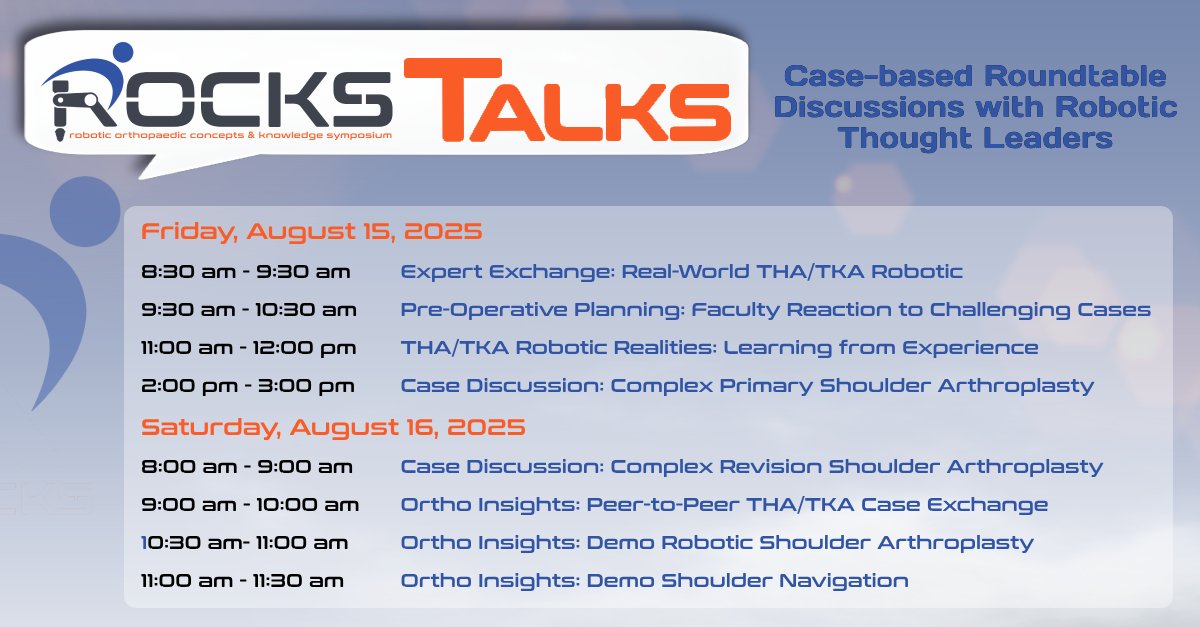 ROCKS TALKS
robotic orthopaedic concepts & knowledge symposium

Case-based Roundtable Discussions with Robotic Thought Leaders

Friday, August 15, 2025

8:30 am - 9:30 am Expert Exchange: Real-World THA/TKA Robotic

9:30 am - 10:30 am Pre-Operative Planning: Faculty Reaction to Challenging Cases

11:00 am - 12:00 pm THA/TKA Robotic Realities: Learning from Experience

2:00 pm - 3:00 pm Case Discussion: Complex Primary Shoulder Arthroplasty

Saturday, August 16, 2025

8:00 am - 9:00 am Case Discussion: Complex Revision Shoulder Arthroplasty

9:00 am - 10:00 am Ortho Insights: Peer-to-Peer THA/TKA Case Exchange

10:30 am- 11:00 am Ortho Insights: Demo Robotic Shoulder Arthroplasty

11:00 am - 11:30 am Ortho Insights: Demo Shoulder Navigation